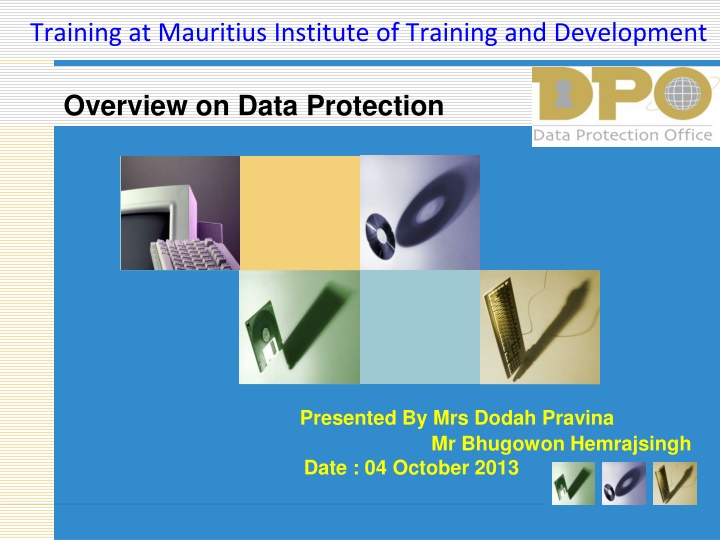 Training at Mauritius Institute of Training and Development

Overview on Data Protection

DPO
Data Protection Office

Presented By Mrs Dodah Pravina
Mr Bhugowon Hemrajsingh
Date : 04 October 2013